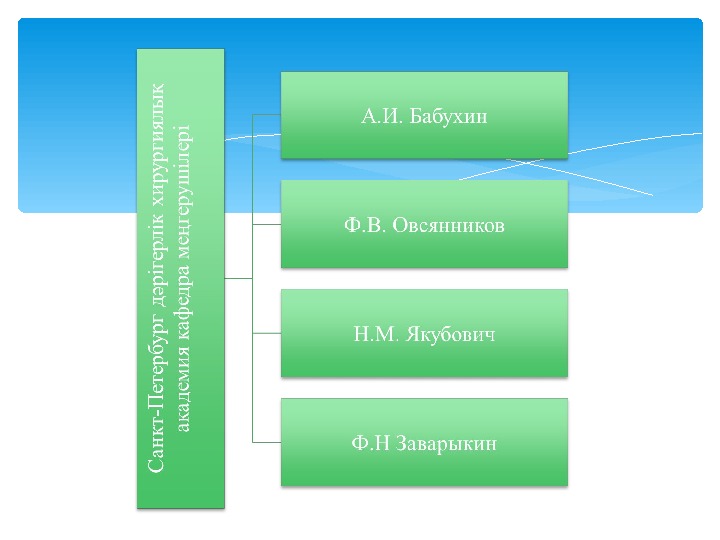 Санкт-Петербург дәрігерлік хирургиялық академия кафедра меңгерушілері

А.И. Бабухин

Ф.В. Овсянников

Н.М. Якубович

Ф.Н Заварыкин